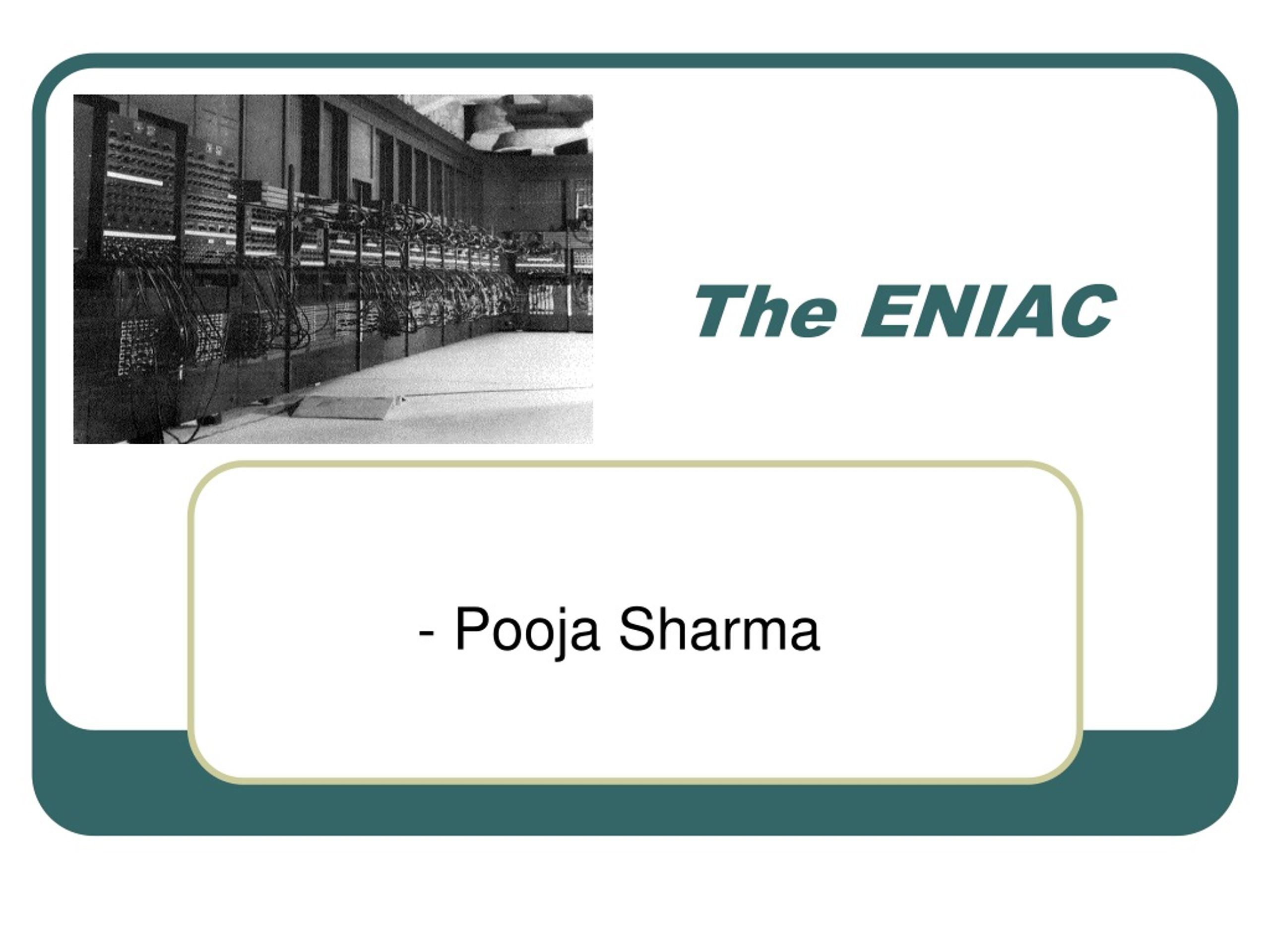 The ENIAC

- Pooja Sharma